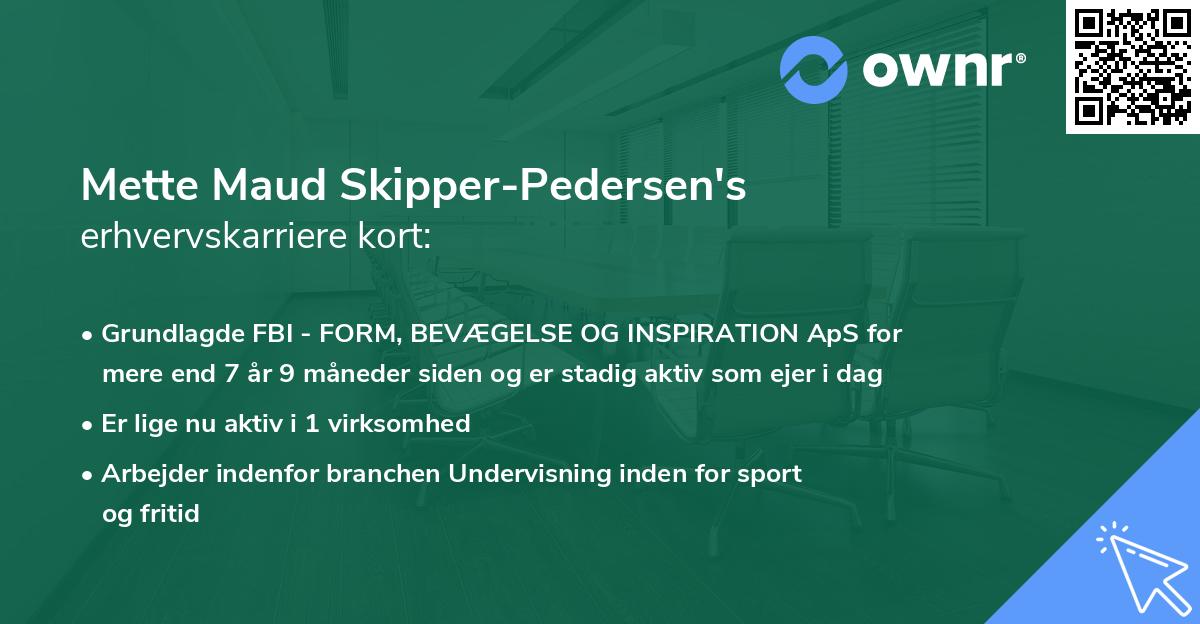 ownr®

Mette Maud Skipper-Pedersen's
erhvervskarriere kort:

• Grundlagde FBI - FORM, BEVÆGELSE OG INSPIRATION ApS for mere end 7 år 9 måneder siden og er stadig aktiv som ejer i dag

• Er lige nu aktiv i 1 virksomhed

• Arbejder indenfor branchen Undervisning inden for sport og fritid